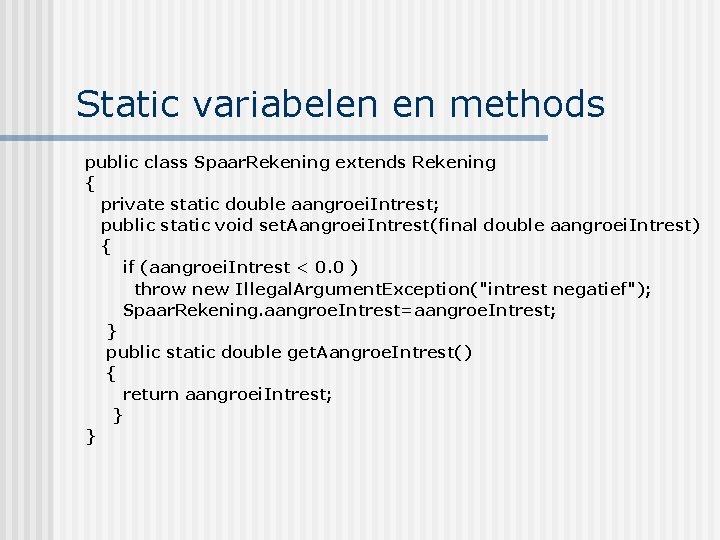 Static variabelen en methods

public class SpaarRekening extends Rekening
{
private static double aangroeiIntrest;
public static void setAangroeiIntrest(final double aangroeiIntrest)
{
if (aangroeiIntrest < 0.0 )
throw new IllegalArgumentException("intrest negatief");
SpaarRekening.aangroeIntrest=aangroeIntrest;
}
public static double getAangroeIntrest()
{
return aangroeiIntrest;
}
}